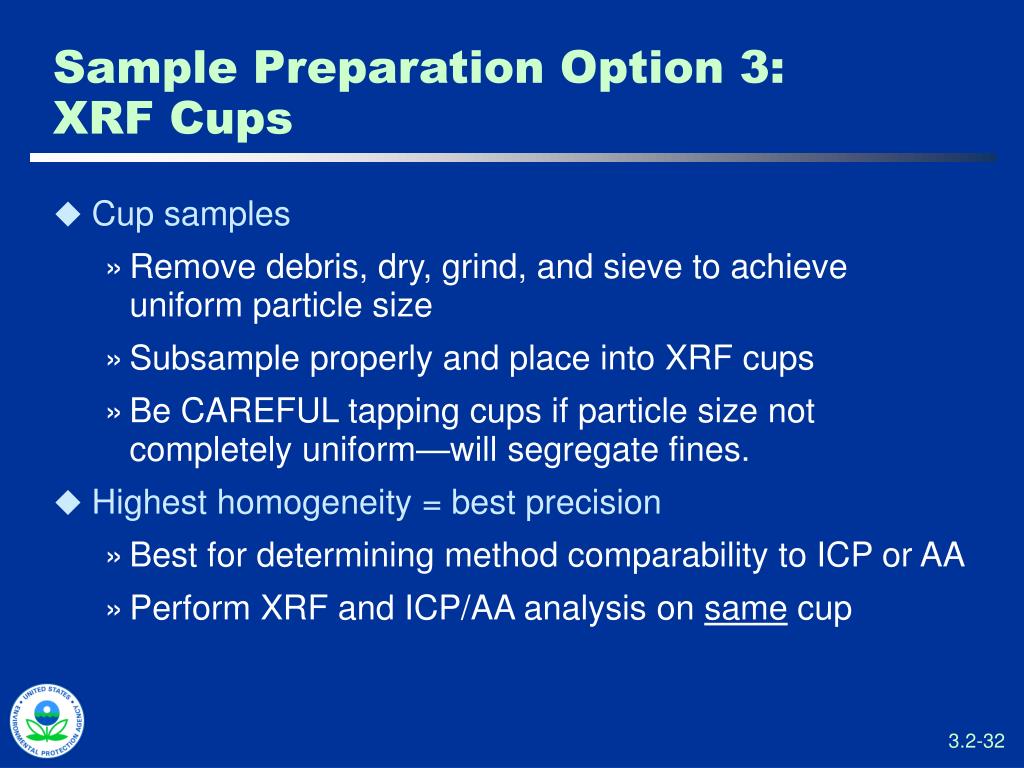 Sample Preparation Option 3: XRF Cups

◆ Cup samples

» Remove debris, dry, grind, and sieve to achieve uniform particle size

» Subsample properly and place into XRF cups

» Be CAREFUL tapping cups if particle size not completely uniform—will segregate fines.

◆ Highest homogeneity = best precision

» Best for determining method comparability to ICP or AA

» Perform XRF and ICP/AA analysis on same cup

UNITED STATES ENVIRONMENTAL PROTECTION AGENCY

3.2-32